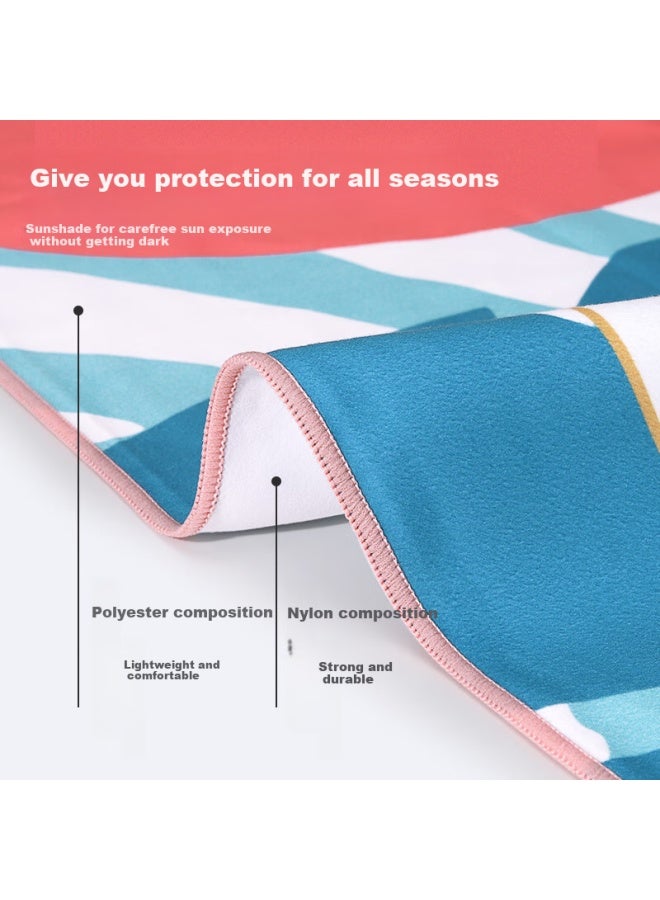 Give you protection for all seasons

Sunshade for carefree sun exposure without getting dark

Polyester composition

Lightweight and comfortable

Nylon composition

Strong and durable